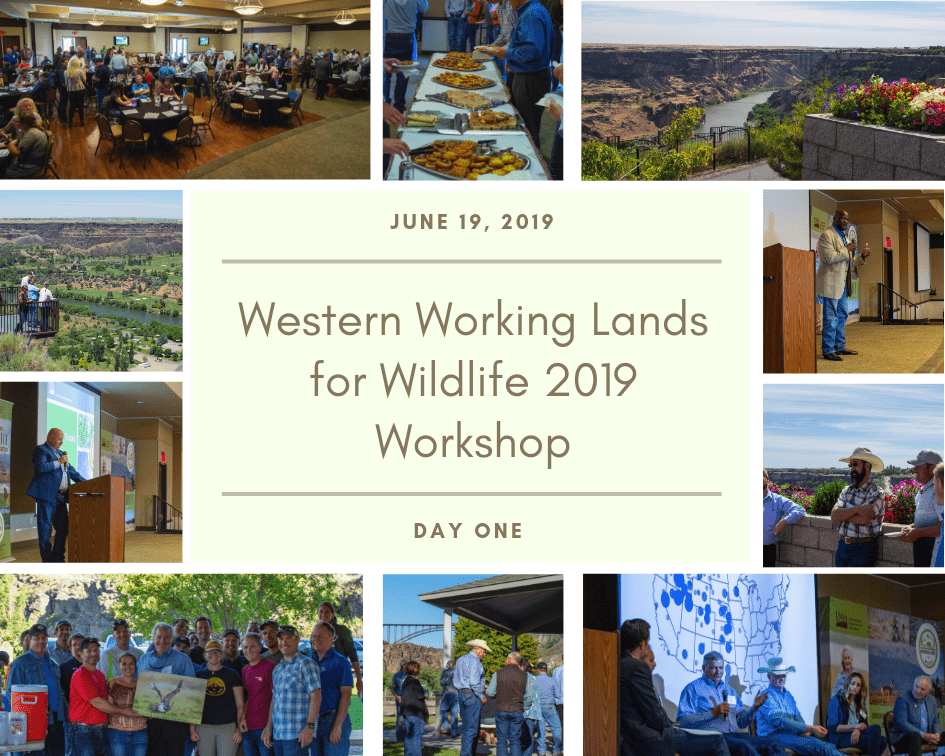 JUNE 19, 2019

Western Working Lands for Wildlife 2019 Workshop

DAY ONE